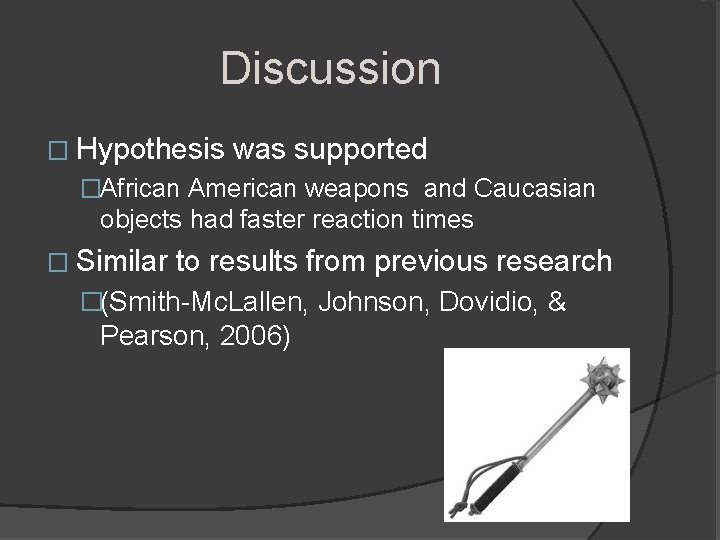 Discussion

□ Hypothesis was supported

□African American weapons  and Caucasian objects had faster reaction times

□ Similar to results from previous research

□(Smith-McLallen, Johnson, Dovidio, & Pearson, 2006)